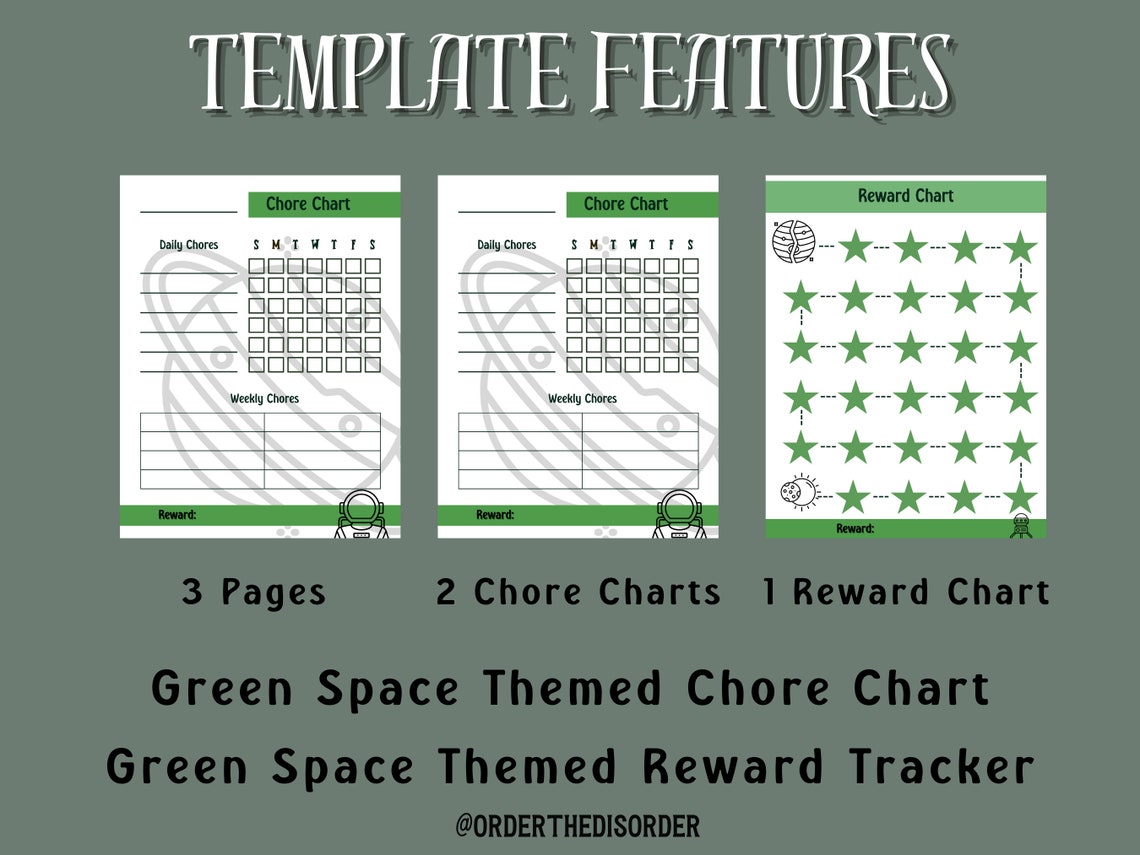 TEMPLATE FEATURES

Chore Chart

Daily Chores S M T W T F S

Weekly Chores

Reward:

Chore Chart

Daily Chores S M T W T F S

Weekly Chores

Reward:

Reward Chart

Reward:

3 Pages

2 Chore Charts

1 Reward Chart

Green Space Themed Chore Chart

Green Space Themed Reward Tracker

@ORDERTHEDISORDER